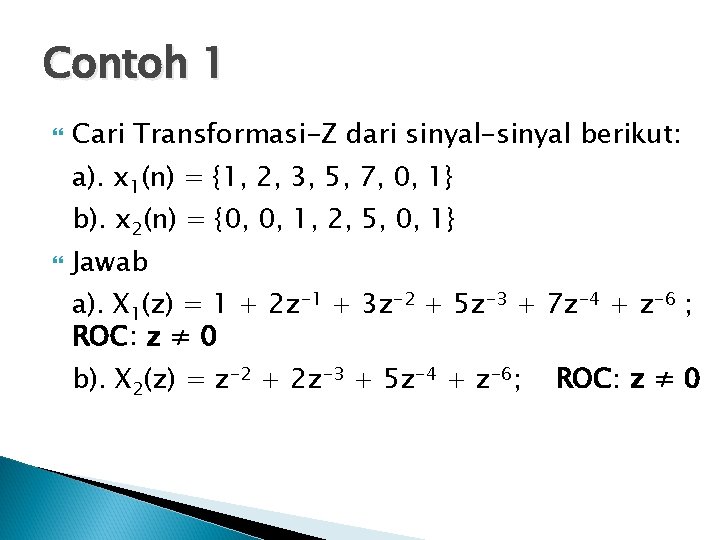 Contoh 1

Cari Transformasi-Z dari sinyal-sinyal berikut:

a). $x_1(n) = \{1, 2, 3, 5, 7, 0, 1\}$

b). $x_2(n) = \{0, 0, 1, 2, 5, 0, 1\}$

Jawab

a). $X_1(z) = 1 + 2z^{-1} + 3z^{-2} + 5z^{-3} + 7z^{-4} + z^{-6}$ ; ROC: $z \neq 0$

b). $X_2(z) = z^{-2} + 2z^{-3} + 5z^{-4} + z^{-6}$; ROC: $z \neq 0$